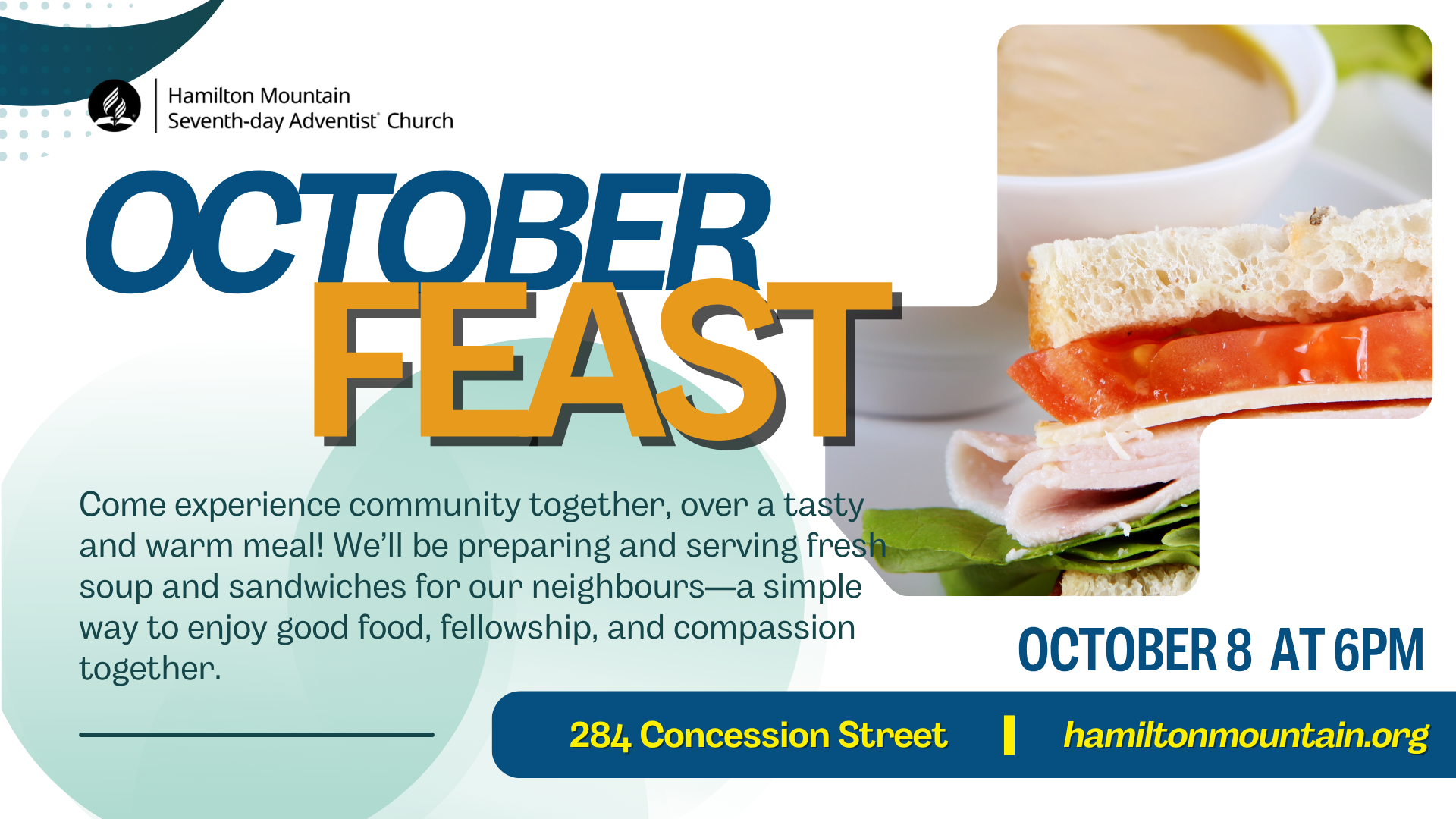 Hamilton Mountain
Seventh-day Adventist® Church

OCTOBER
FEAST

Come experience community together, over a tasty and warm meal! We'll be preparing and serving fresh soup and sandwiches for our neighbours—a simple way to enjoy good food, fellowship, and compassion together.

OCTOBER 8 AT 6PM

284 Concession Street | hamiltonmountain.org